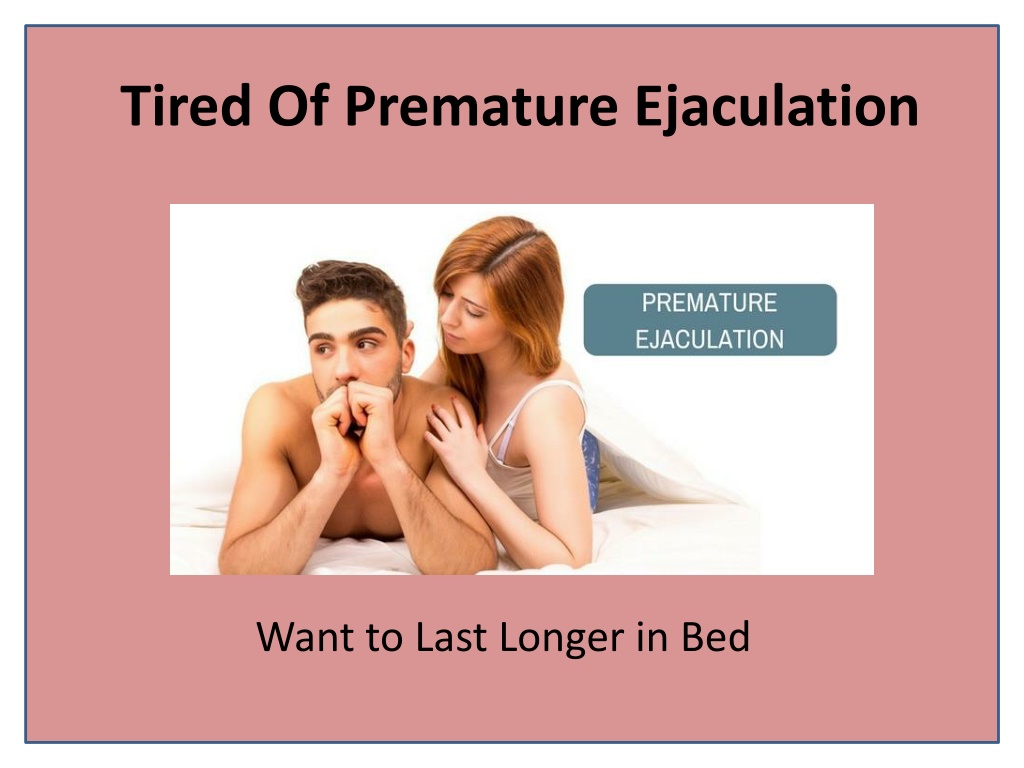 Tired Of Premature Ejaculation

PREMATURE EJACULATION

Want to Last Longer in Bed